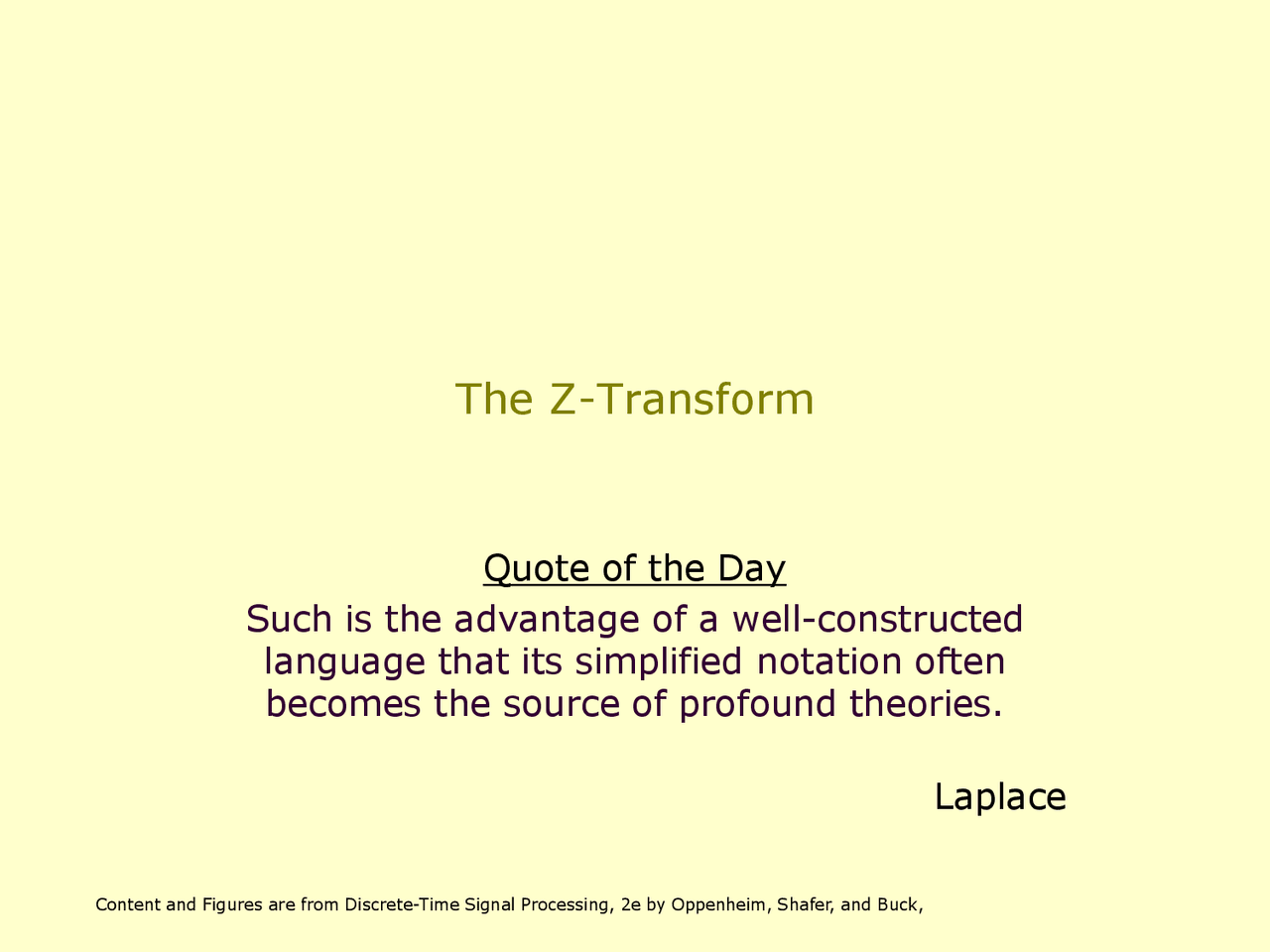 The Z-Transform

Quote of the Day

Such is the advantage of a well-constructed language that its simplified notation often becomes the source of profound theories.

Laplace

Content and Figures are from Discrete-Time Signal Processing, 2e by Oppenheim, Shafer, and Buck,